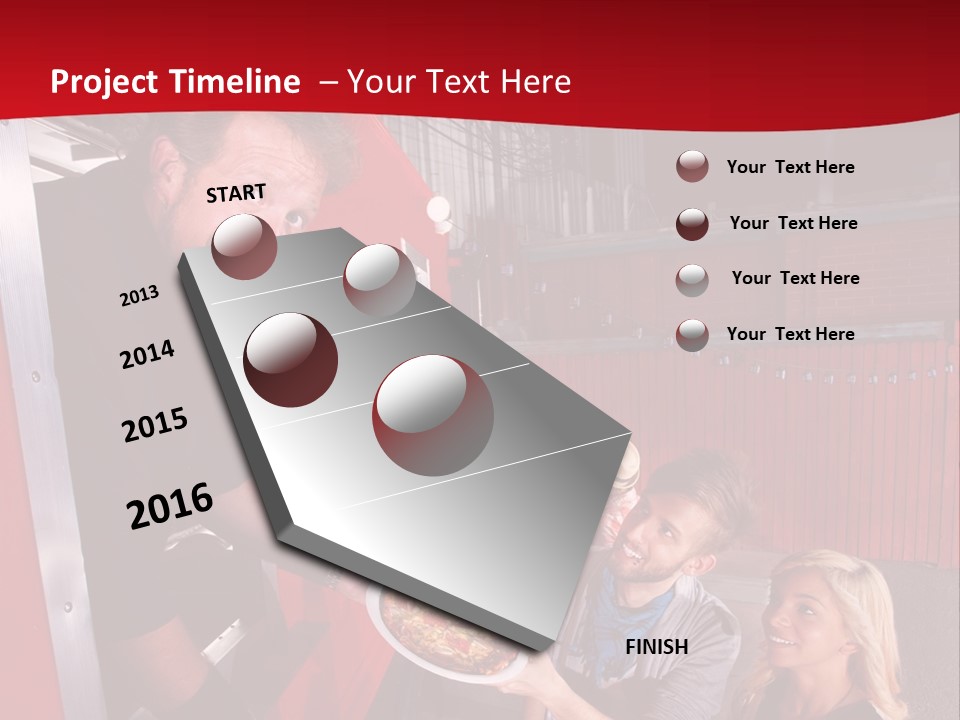 Project Timeline – Your Text Here

START

2013

2014

2015

2016

FINISH

Your Text Here

Your Text Here

Your Text Here

Your Text Here